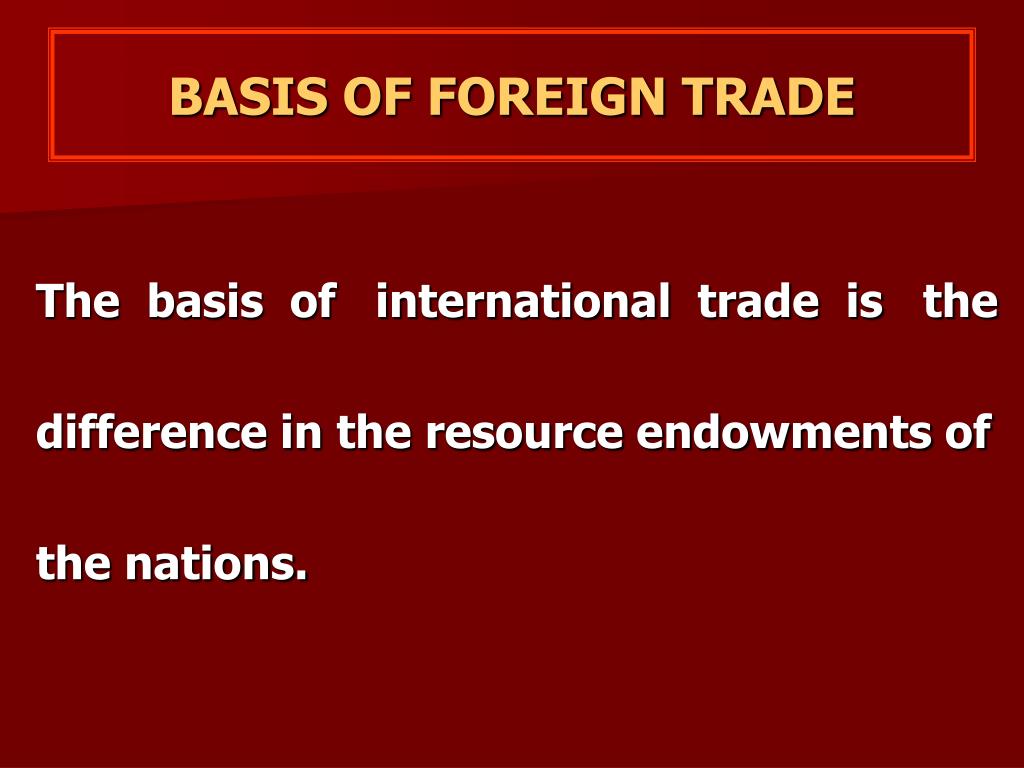 BASIS OF FOREIGN TRADE

The basis of international trade is the difference in the resource endowments of the nations.